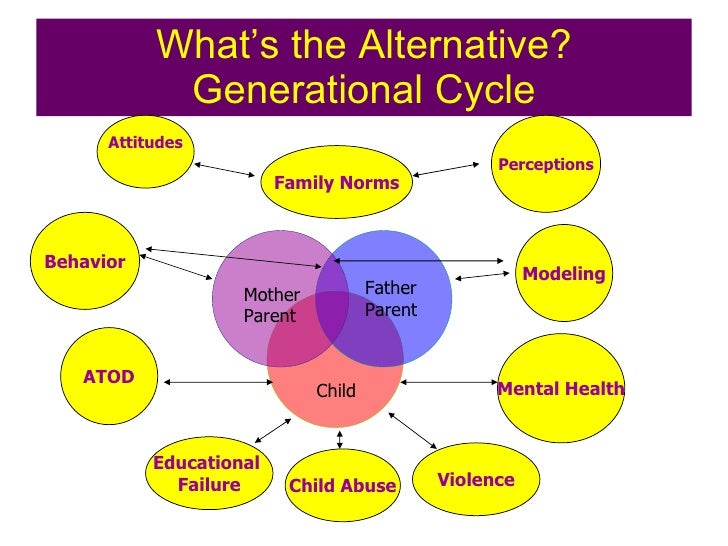 What's the Alternative?
Generational Cycle

Attitudes

Family Norms

Perceptions

Behavior

Mother Parent

Father Parent

Modeling

ATOD

Child

Mental Health

Educational Failure

Child Abuse

Violence